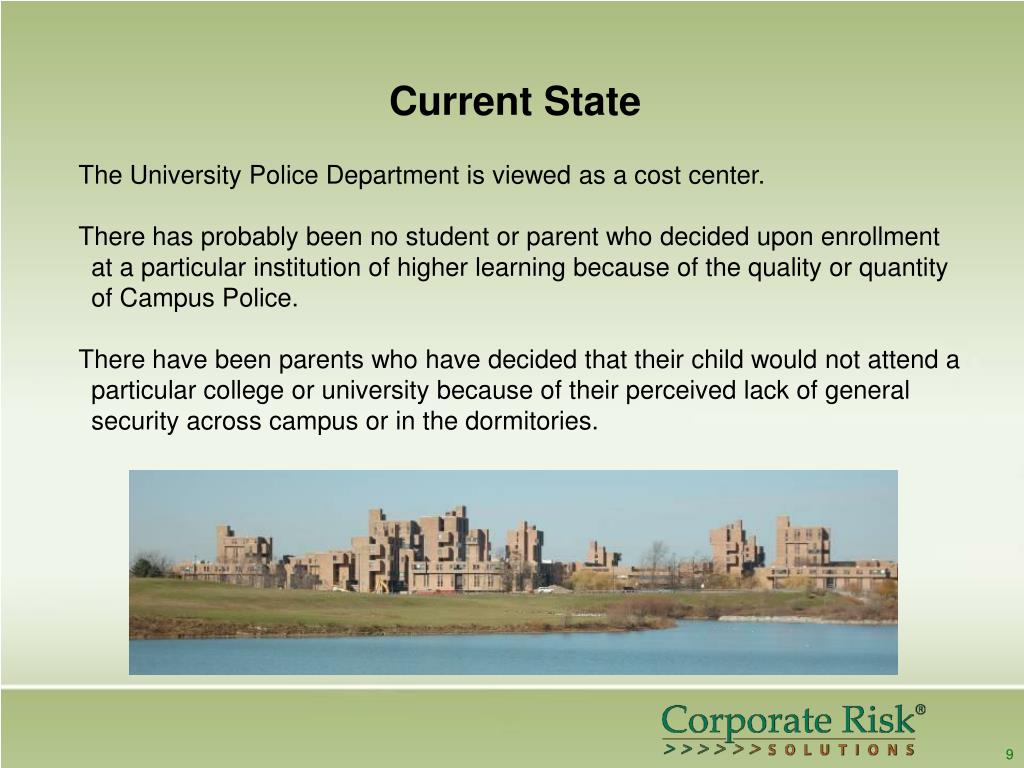 Current State

The University Police Department is viewed as a cost center.

There has probably been no student or parent who decided upon enrollment at a particular institution of higher learning because of the quality or quantity of Campus Police.

There have been parents who have decided that their child would not attend a particular college or university because of their perceived lack of general security across campus or in the dormitories.

Corporate Risk®
>>>>>>SOLUTIONS

9